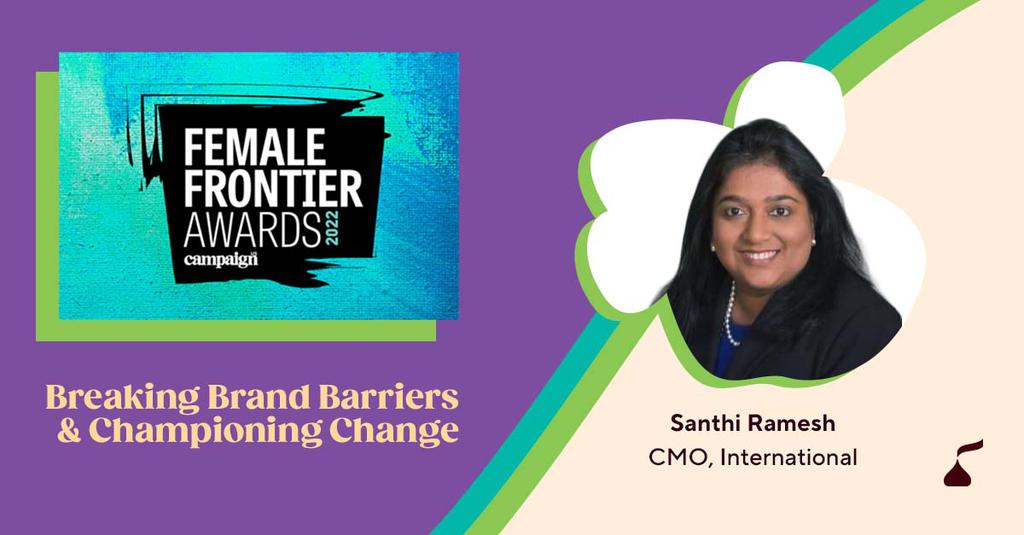 FEMALE FRONTIER AWARDS 2022
campaign

Breaking Brand Barriers & Championing Change

Santhi Ramesh
CMO, International